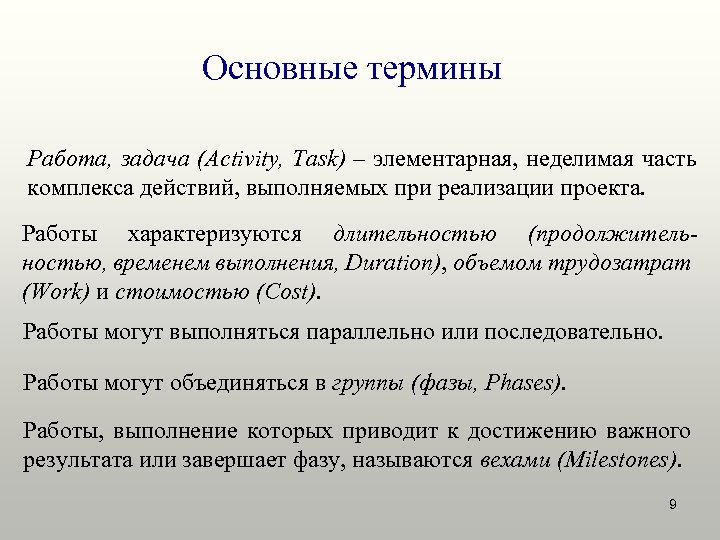 Основные термины

Работа, задача (Activity, Task) – элементарная, неделимая часть комплекса действий, выполняемых при реализации проекта.

Работы характеризуются длительностью (продолжительностью, временем выполнения, Duration), объемом трудозатрат (Work) и стоимостью (Cost).

Работы могут выполняться параллельно или последовательно.

Работы могут объединяться в группы (фазы, Phases).

Работы, выполнение которых приводит к достижению важного результата или завершает фазу, называются вехами (Milestones).

9